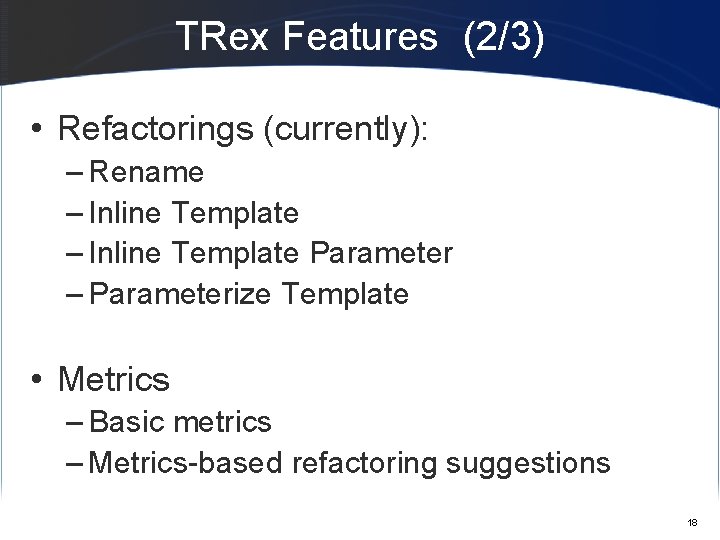 TRex Features (2/3)

• Refactorings (currently):
– Rename
– Inline Template
– Inline Template Parameter
– Parameterize Template

• Metrics
– Basic metrics
– Metrics-based refactoring suggestions

18